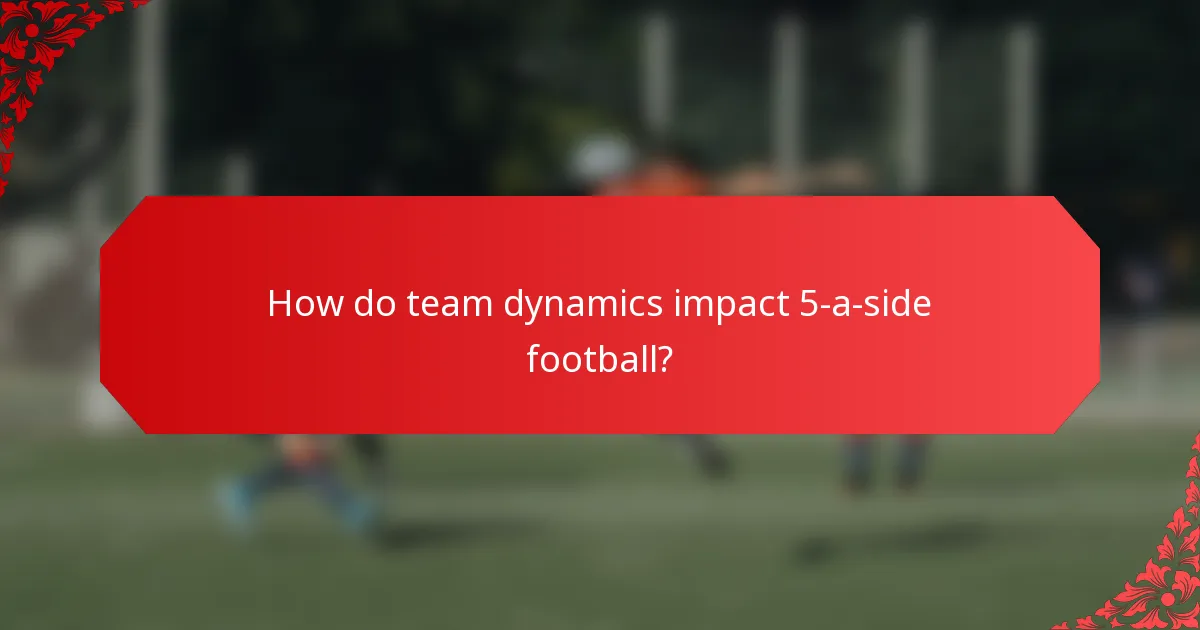 How do team dynamics impact 5-a-side football?